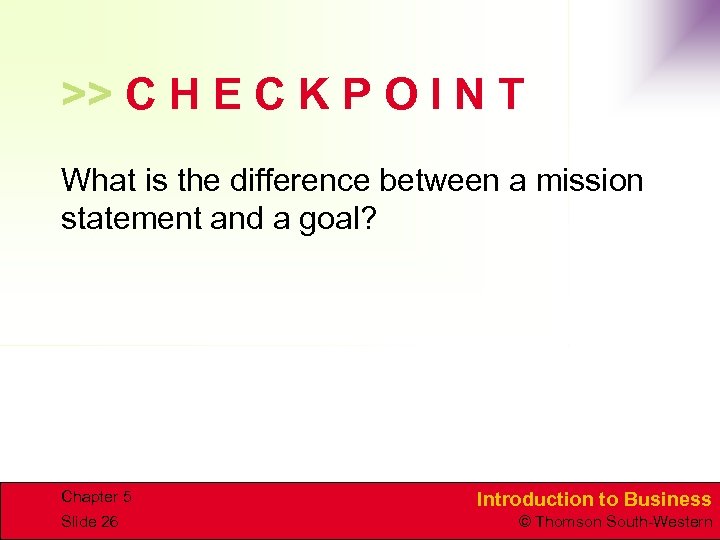 >> C H E C K P O I N T

What is the difference between a mission statement and a goal?

Chapter 5
Slide 26

Introduction to Business
© Thomson South-Western